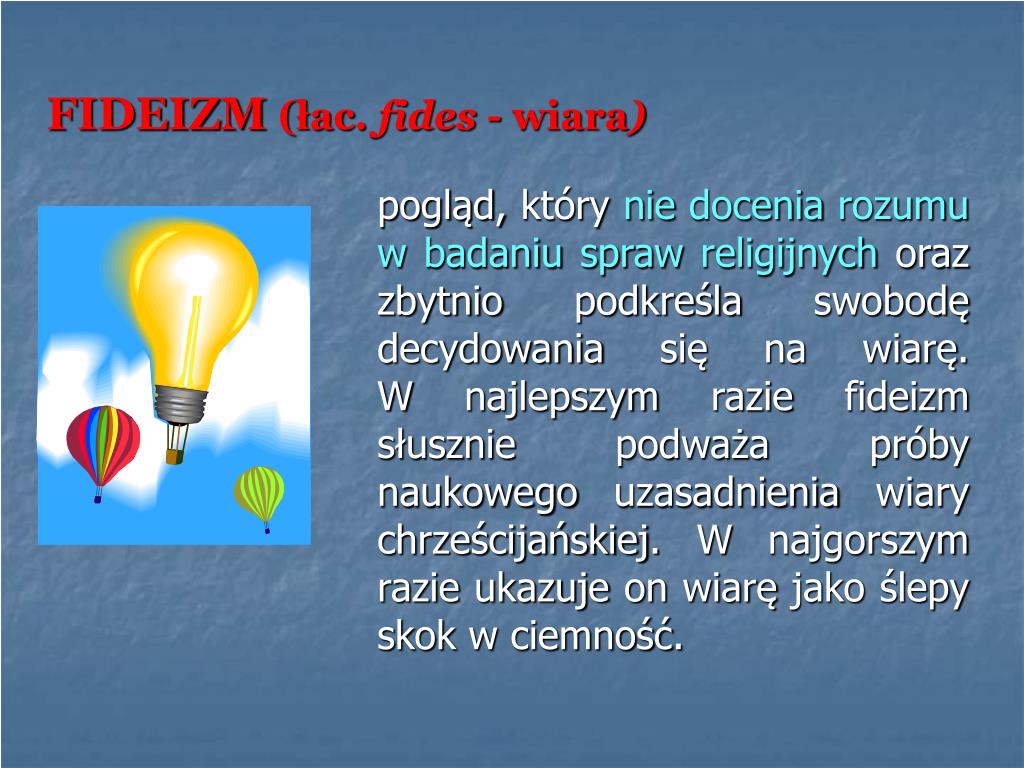 FIDEIZM (łac. fides - wiara)

pogląd, który nie docenia rozumu w badaniu spraw religijnych oraz zbytnio podkreśla swobodę decydowania się na wiarę. W najlepszym razie fideizm słusznie podważa próby naukowego uzasadnienia wiary chrześcijańskiej. W najgorszym razie ukazuje on wiarę jako ślepy skok w ciemność.